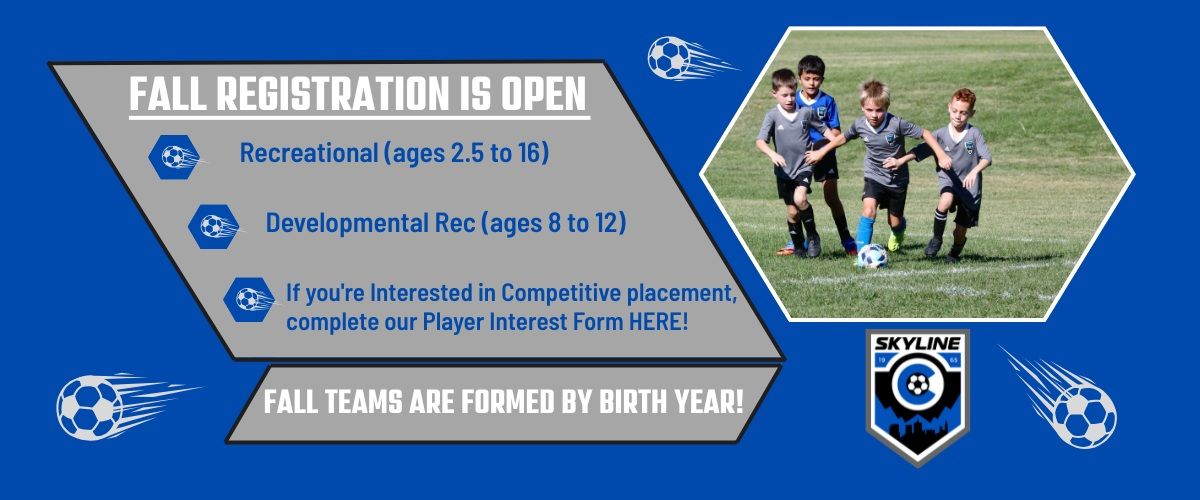 FALL REGISTRATION IS OPEN

Recreational (ages 2.5 to 16)

Developmental Rec (ages 8 to 12)

If you're Interested in Competitive placement, complete our Player Interest Form HERE!

FALL TEAMS ARE FORMED BY BIRTH YEAR!

SKYLINE
19 65